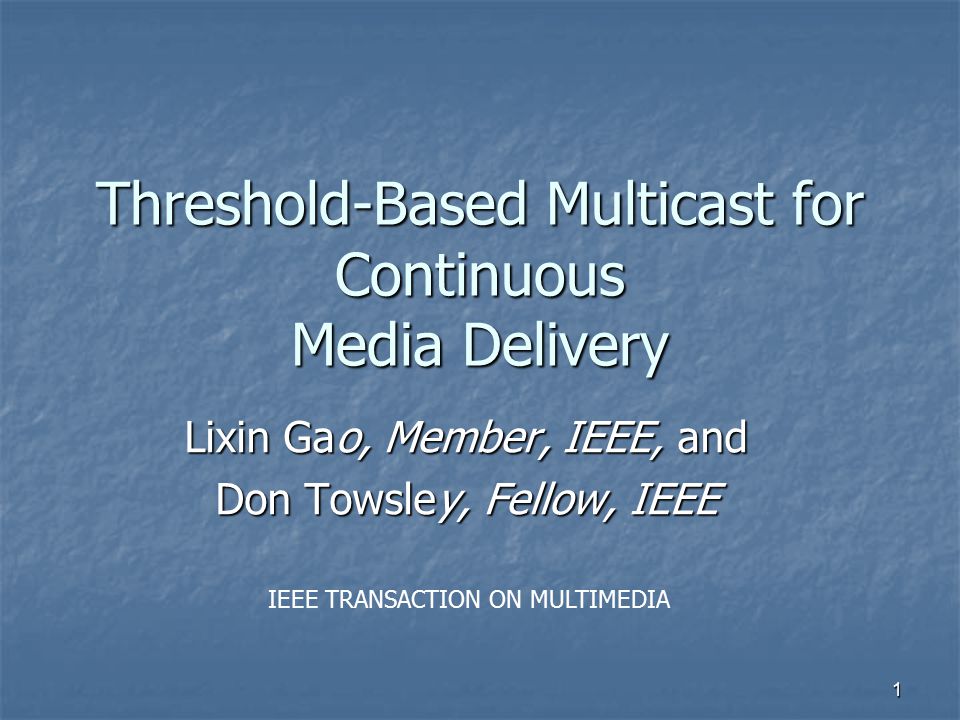 Threshold-Based Multicast for Continuous Media Delivery

Lixin Gao, Member, IEEE, and Don Towsley, Fellow, IEEE

IEEE TRANSACTION ON MULTIMEDIA

1